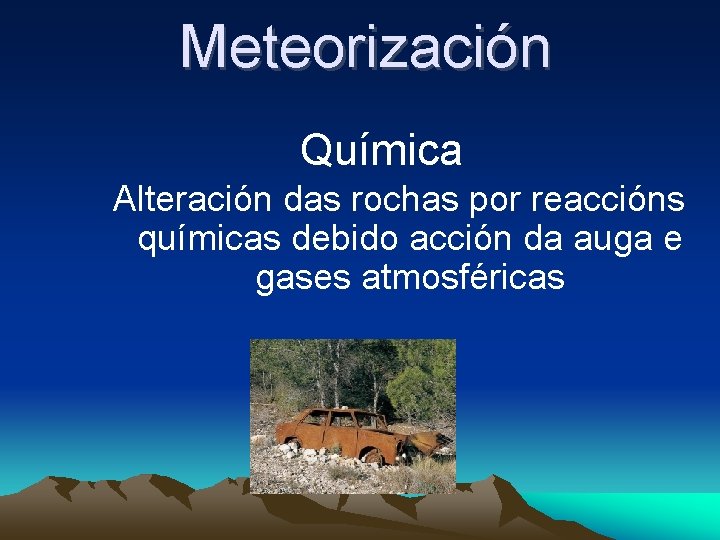 Meteorización

Química

Alteración das rochas por reaccións químicas debido acción da auga e gases atmosféricas